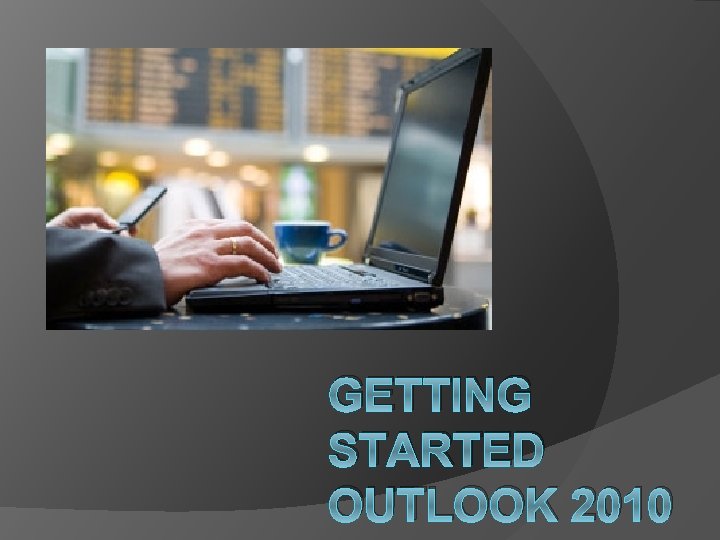 GETTING STARTED OUTLOOK 2010